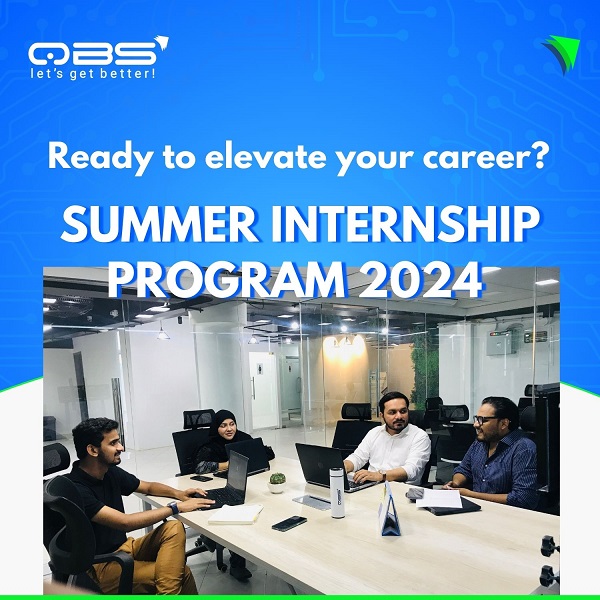 QBS
let's get better!

Ready to elevate your career?

SUMMER INTERNSHIP PROGRAM 2024